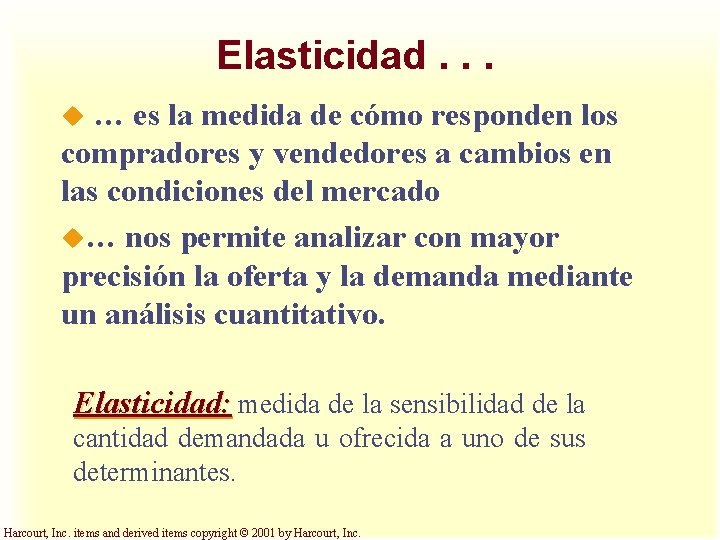 Elasticidad . . .

… es la medida de cómo responden los compradores y vendedores a cambios en las condiciones del mercado

… nos permite analizar con mayor precisión la oferta y la demanda mediante un análisis cuantitativo.

Elasticidad: medida de la sensibilidad de la cantidad demandada u ofrecida a uno de sus determinantes.

Harcourt, Inc. items and derived items copyright © 2001 by Harcourt, Inc.